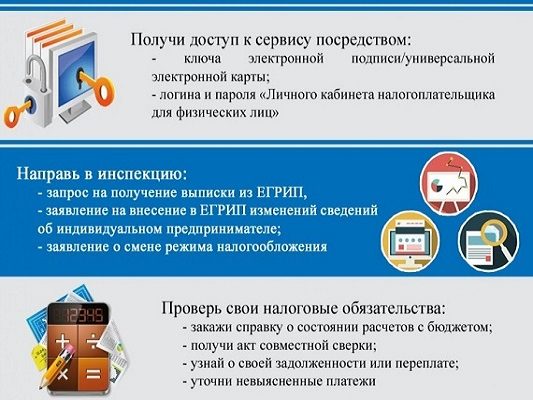 Получи доступ к сервису посредством:
- ключа электронной подписи/универсальной электронной карты;
- логина и пароля «Личного кабинета налогоплательщика для физических лиц»

Направь в инспекцию:
- запрос на получение выписки из ЕГРИП,
- заявление на внесение в ЕГРИП изменений сведений об индивидуальном предпринимателе;
- заявление о смене режима налогообложения

12345

Проверь свои налоговые обязательства:
- закажи справку о состоянии расчетов с бюджетом;
- получи акт совместной сверки;
- узнай о своей задолженности или переплате;
- уточни невыясненные платежи